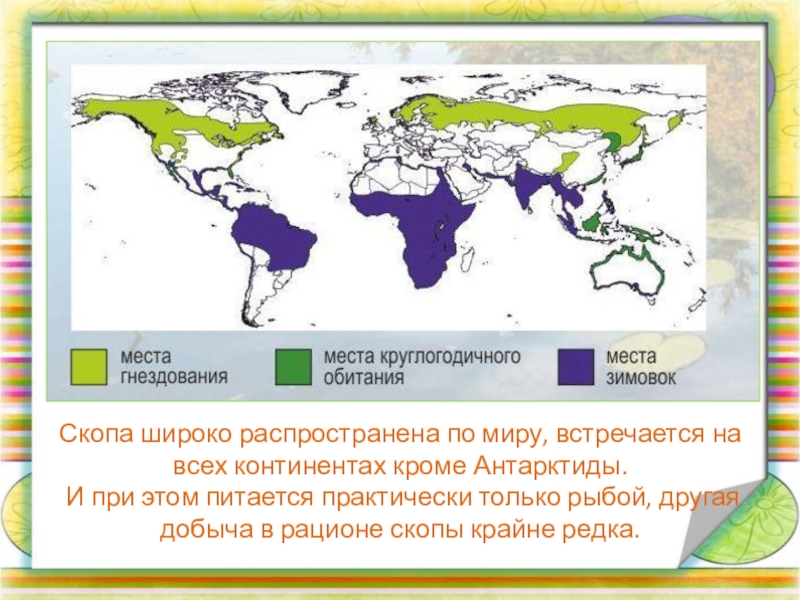 места гнездования

места круглогодичного обитания

места зимовок

Скопа широко распространена по миру, встречается на всех континентах кроме Антарктиды.
И при этом питается практически только рыбой, другая добыча в рационе скопы крайне редка.